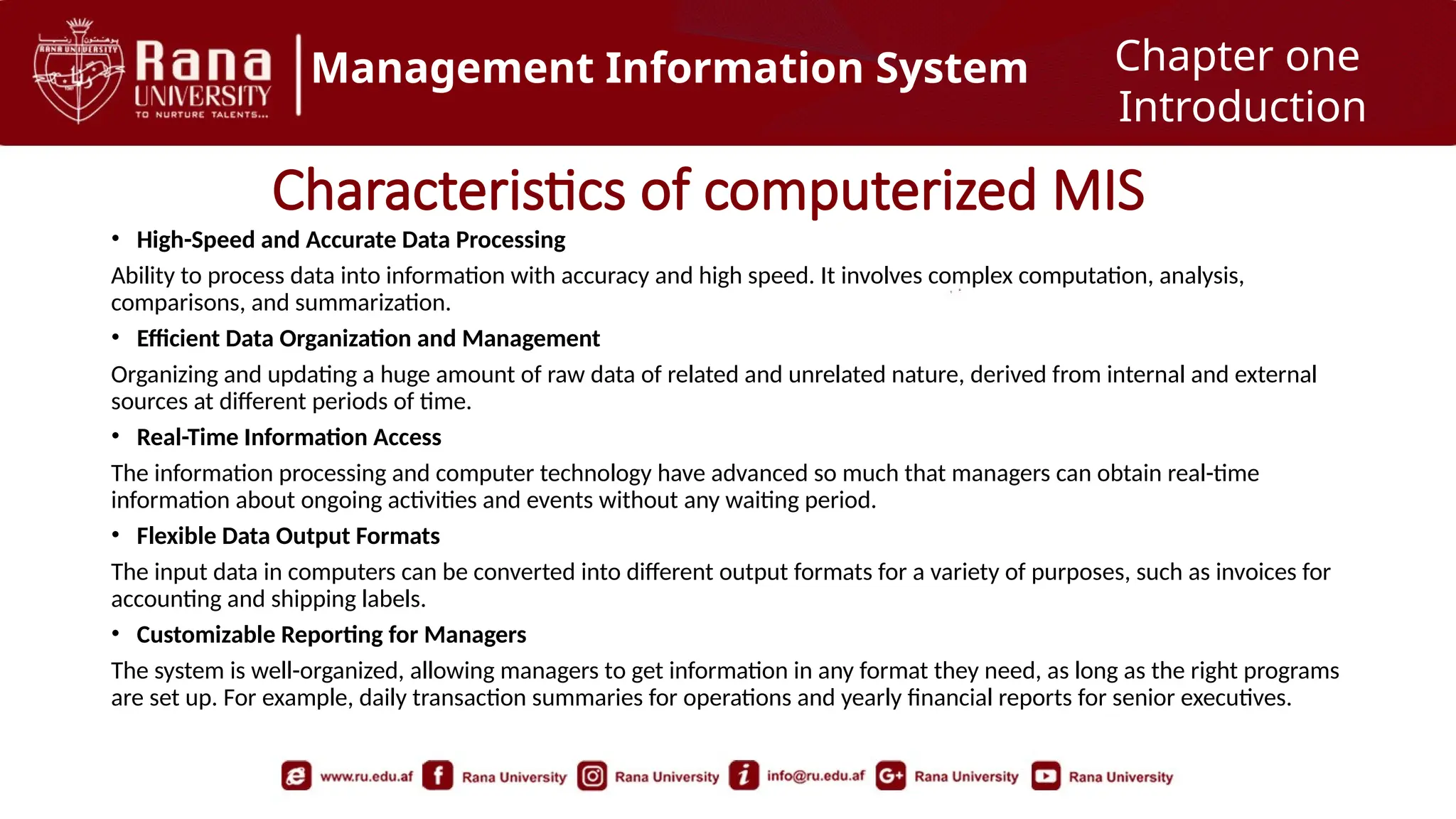 RANA UNIVERSITY
Rana UNIVERSITY
TO NURTURE TALENTS...

Management Information System

Chapter one
Introduction

Characteristics of computerized MIS

• High-Speed and Accurate Data Processing

Ability to process data into information with accuracy and high speed. It involves complex computation, analysis, comparisons, and summarization.

• Efficient Data Organization and Management

Organizing and updating a huge amount of raw data of related and unrelated nature, derived from internal and external sources at different periods of time.

• Real-Time Information Access

The information processing and computer technology have advanced so much that managers can obtain real-time information about ongoing activities and events without any waiting period.

• Flexible Data Output Formats

The input data in computers can be converted into different output formats for a variety of purposes, such as invoices for accounting and shipping labels.

• Customizable Reporting for Managers

The system is well-organized, allowing managers to get information in any format they need, as long as the right programs are set up. For example, daily transaction summaries for operations and yearly financial reports for senior executives.

www.ru.edu.af Rana University Rana University info@ru.edu.af Rana University Rana University